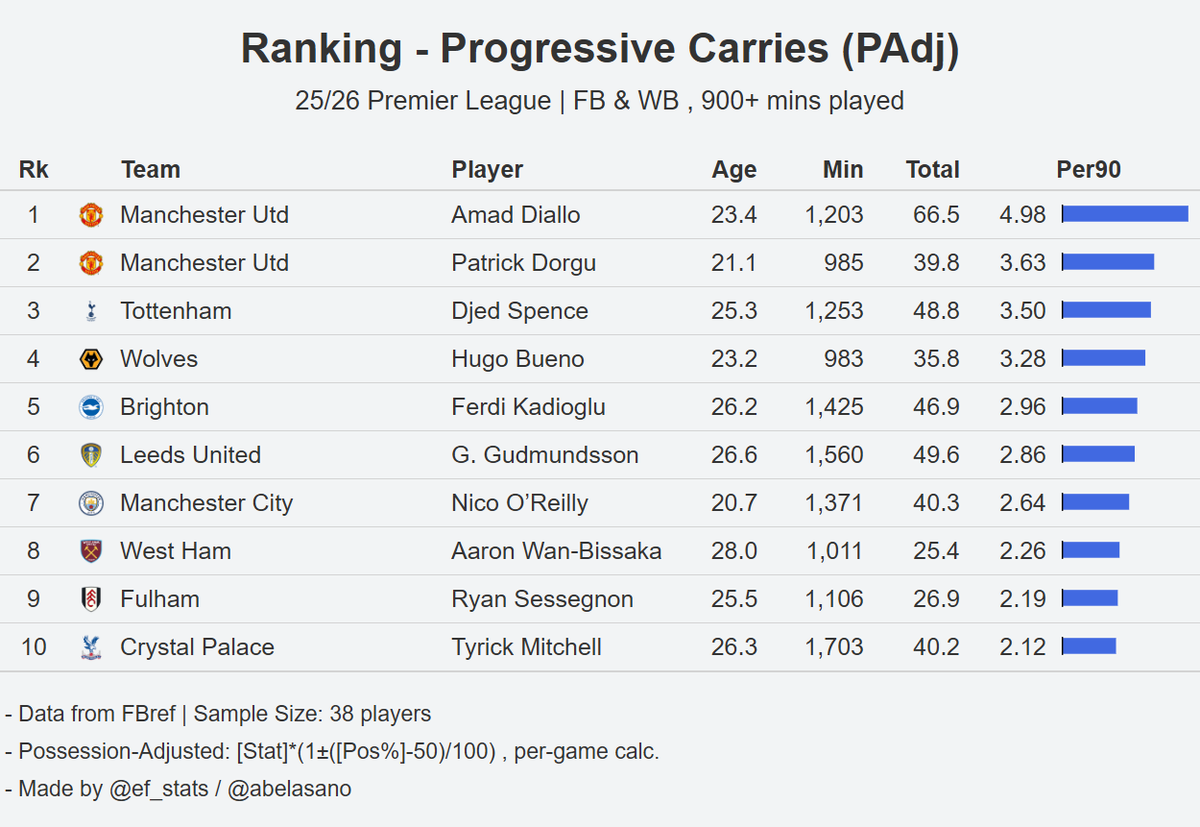 Ranking - Progressive Carries (PAdj)

25/26 Premier League | FB & WB , 900+ mins played

| Rk | Team | Player | Age | Min | Total | Per90 |
|---|---|---|---|---|---|---|
| 1 | Manchester Utd | Amad Diallo | 23.4 | 1,203 | 66.5 | 4.98 |
| 2 | Manchester Utd | Patrick Dorgu | 21.1 | 985 | 39.8 | 3.63 |
| 3 | Tottenham | Djed Spence | 25.3 | 1,253 | 48.8 | 3.50 |
| 4 | Wolves | Hugo Bueno | 23.2 | 983 | 35.8 | 3.28 |
| 5 | Brighton | Ferdi Kadioglu | 26.2 | 1,425 | 46.9 | 2.96 |
| 6 | Leeds United | G. Gudmundsson | 26.6 | 1,560 | 49.6 | 2.86 |
| 7 | Manchester City | Nico O'Reilly | 20.7 | 1,371 | 40.3 | 2.64 |
| 8 | West Ham | Aaron Wan-Bissaka | 28.0 | 1,011 | 25.4 | 2.26 |
| 9 | Fulham | Ryan Sessegnon | 25.5 | 1,106 | 26.9 | 2.19 |
| 10 | Crystal Palace | Tyrick Mitchell | 26.3 | 1,703 | 40.2 | 2.12 |

- Data from FBref | Sample Size: 38 players

- Possession-Adjusted: [Stat]*(1±([Pos%]-50)/100) , per-game calc.

- Made by @ef_stats / @abelasano